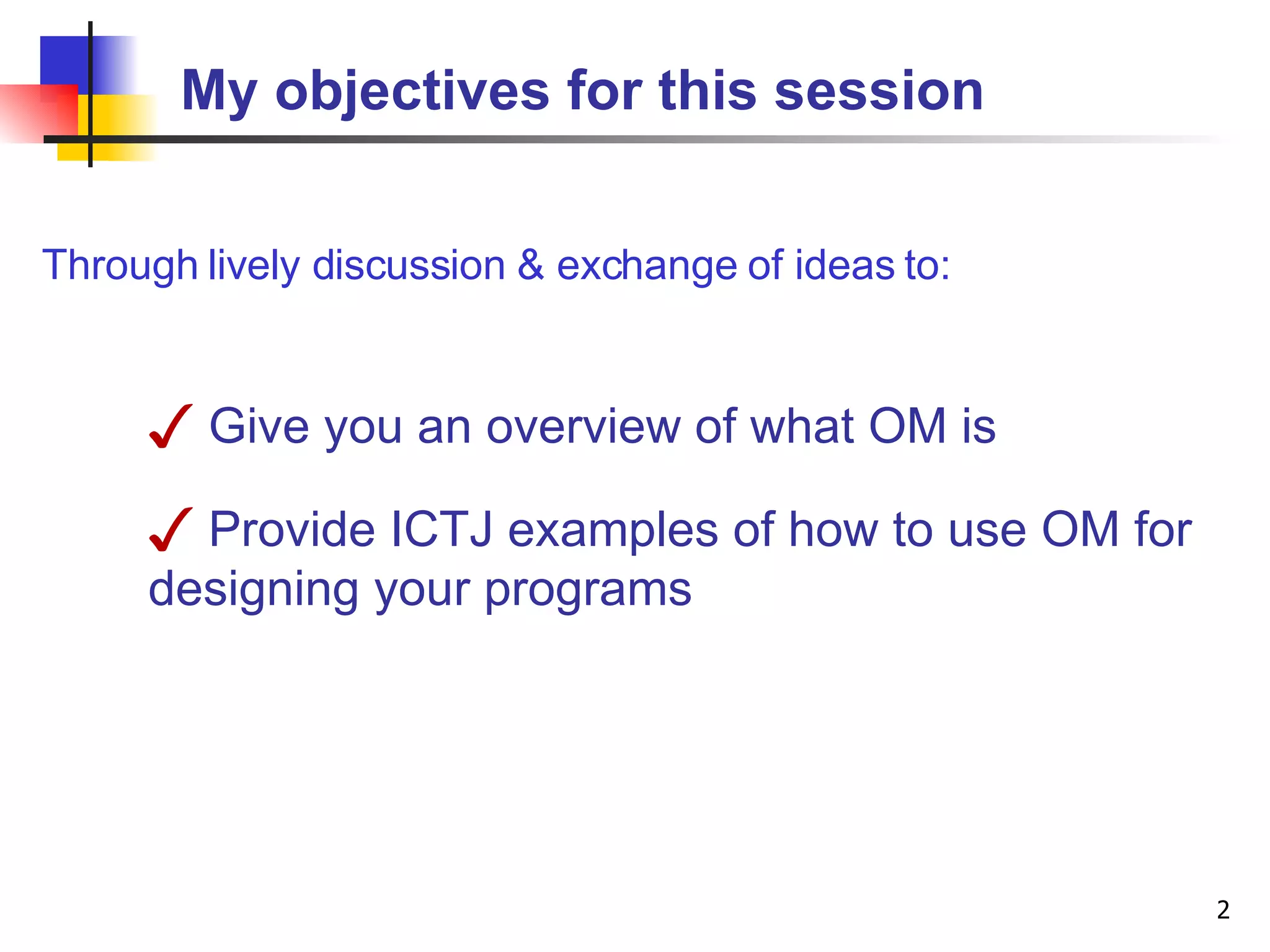 My objectives for this session

Through lively discussion & exchange of ideas to:

✓ Give you an overview of what OM is

✓ Provide ICTJ examples of how to use OM for designing your programs

2